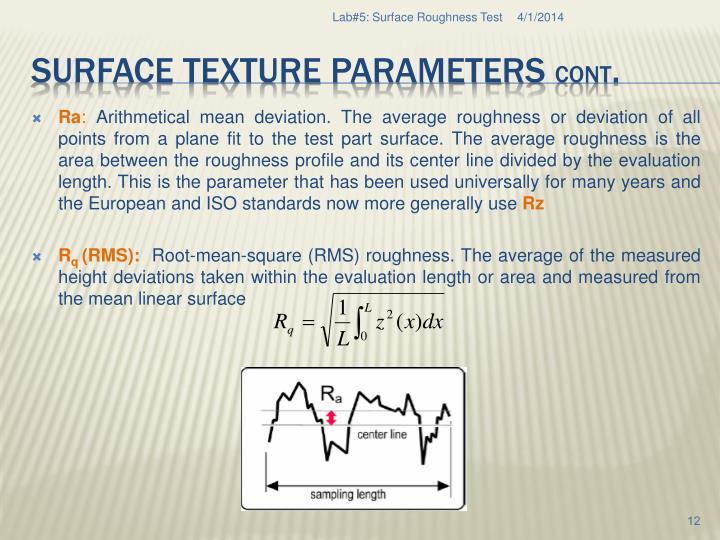 Lab#5: Surface Roughness Test 4/1/2014

SURFACE TEXTURE PARAMETERS CONT.

Ra: Arithmetical mean deviation. The average roughness or deviation of all points from a plane fit to the test part surface. The average roughness is the area between the roughness profile and its center line divided by the evaluation length. This is the parameter that has been used universally for many years and the European and ISO standards now more generally use Rz

$R_q$ (RMS): Root-mean-square (RMS) roughness. The average of the measured height deviations taken within the evaluation length or area and measured from the mean linear surface

$R_q = \sqrt{\frac{1}{L}\int_0^L z^2(x)dx}$

$R_a$

center line

sampling length

12